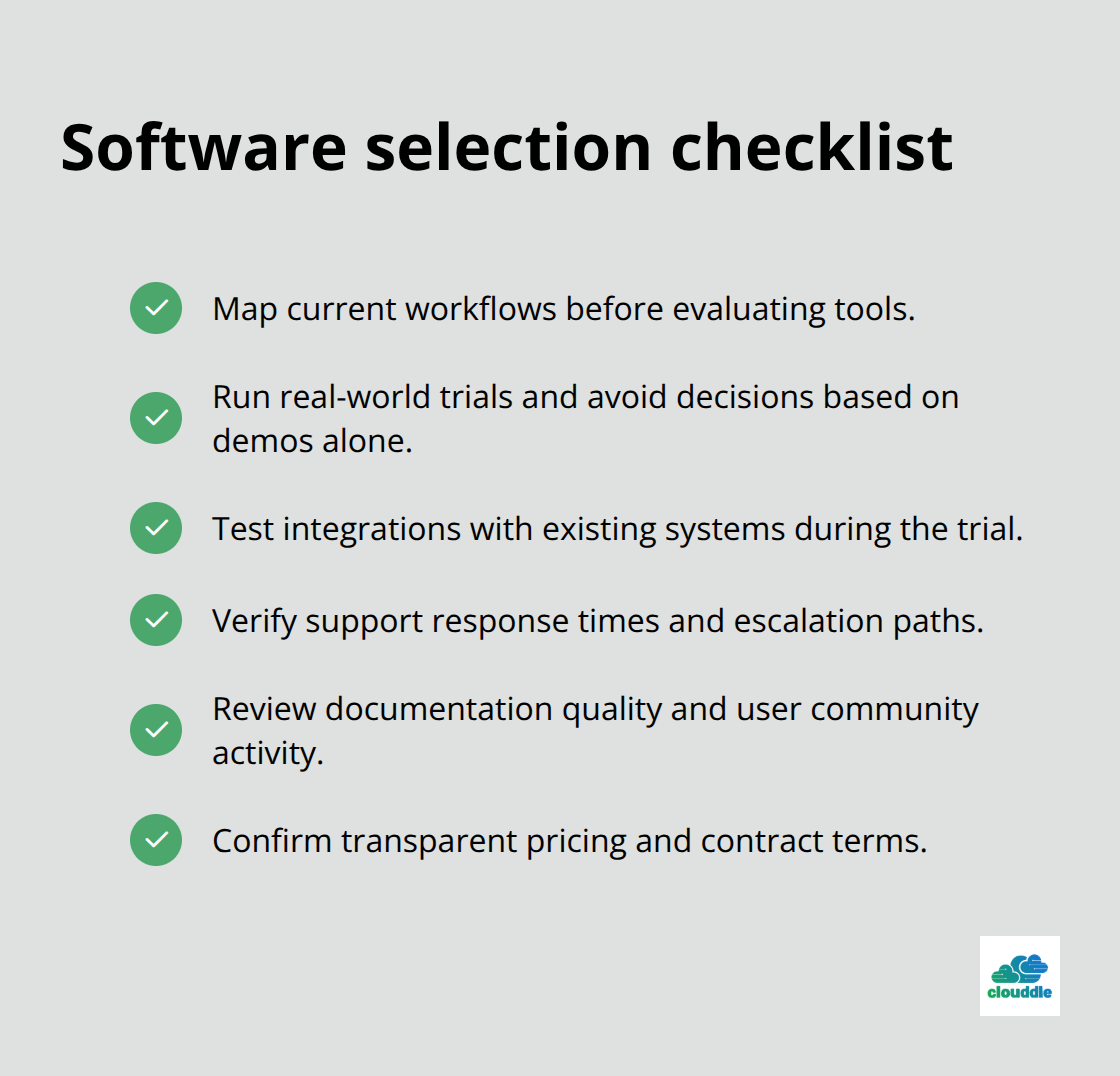 Software selection checklist

Map current workflows before evaluating tools.

Run real-world trials and avoid decisions based on demos alone.

Test integrations with existing systems during the trial.

Verify support response times and escalation paths.

Review documentation quality and user community activity.

Confirm transparent pricing and contract terms.

clouddle